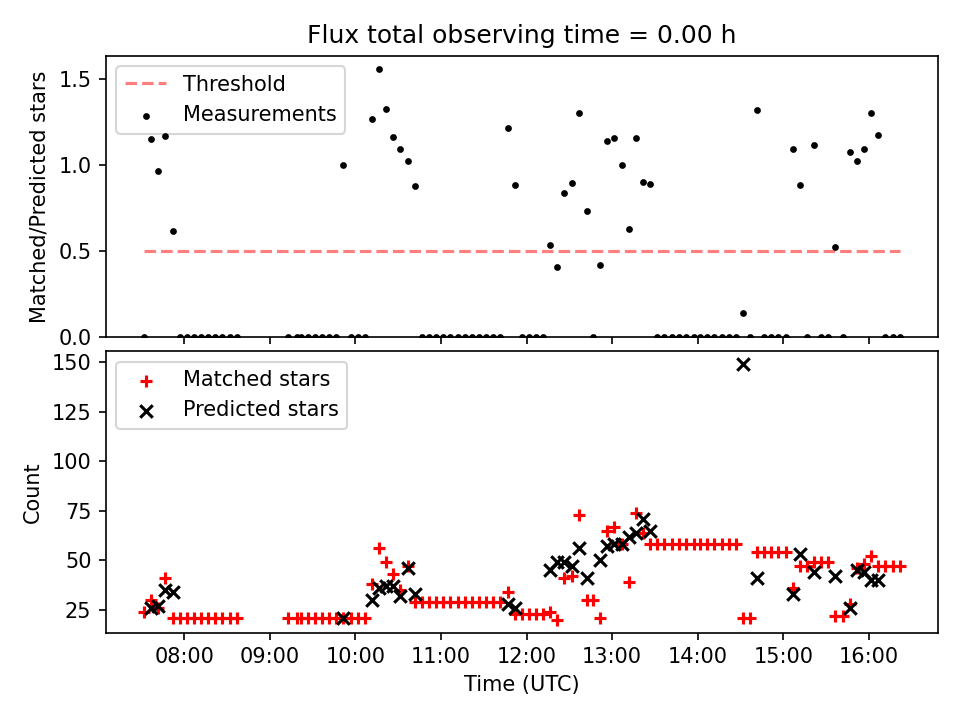 Flux total observing time = 0.00 h

Threshold
Measurements

Matched/Predicted stars

1.5
1.0
0.5
0.0

Matched stars
Predicted stars

Count

150
125
100
75
50
25

08:00 09:00 10:00 11:00 12:00 13:00 14:00 15:00 16:00

Time (UTC)